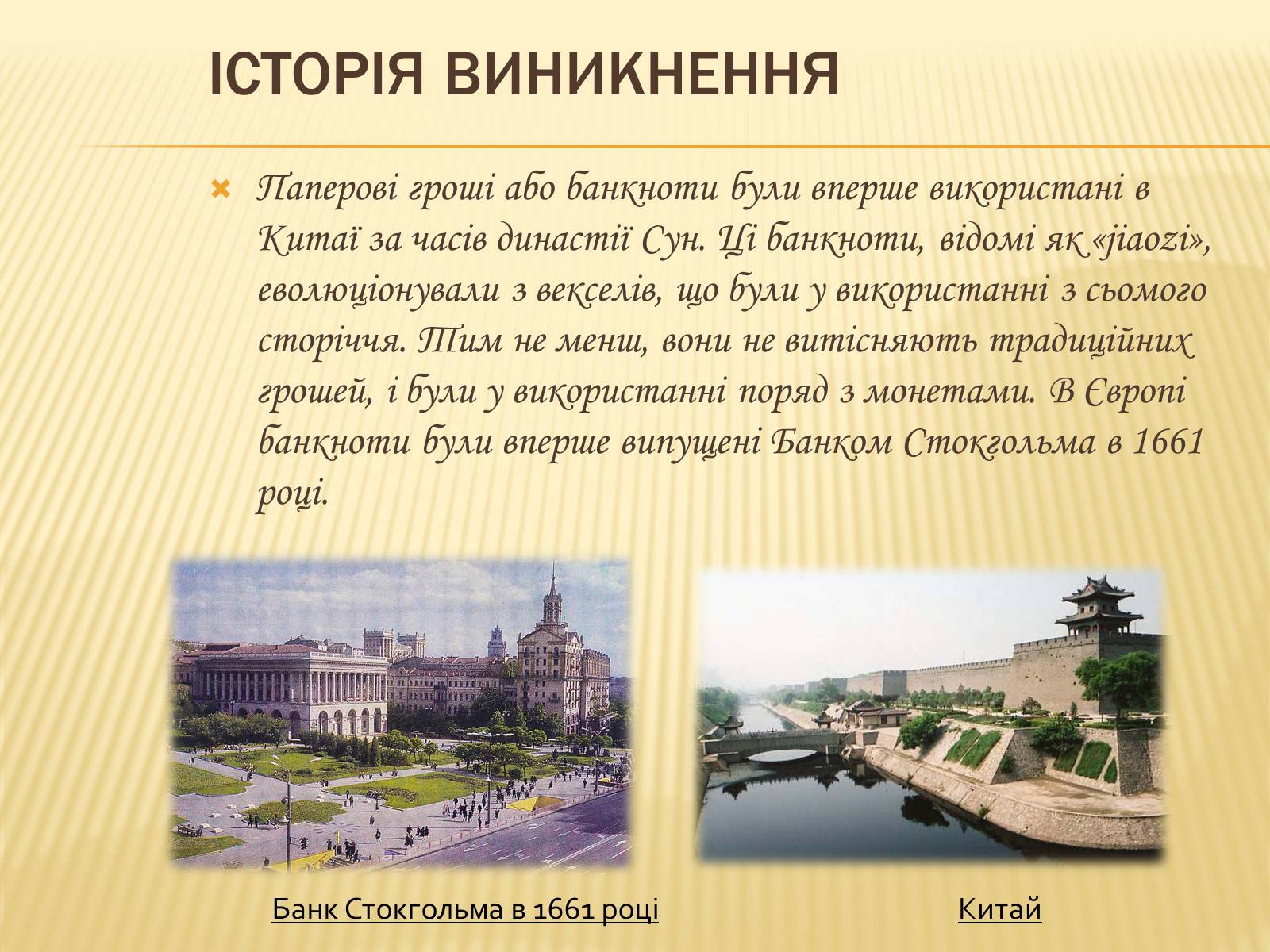 ІСТОРІЯ ВИНИКНЕННЯ

Паперові гроші або банкноти були вперше використані в Китаї за часів династії Сун. Ці банкноти, відомі як «jiaozi», еволюціонували з векселів, що були у використанні з сьомого сторіччя. Тим не менш, вони не витісняють традиційних грошей, і були у використанні поряд з монетами. В Європі банкноти були вперше випущені Банком Стокгольма в 1661 році.

Банк Стокгольма в 1661 році

Китай